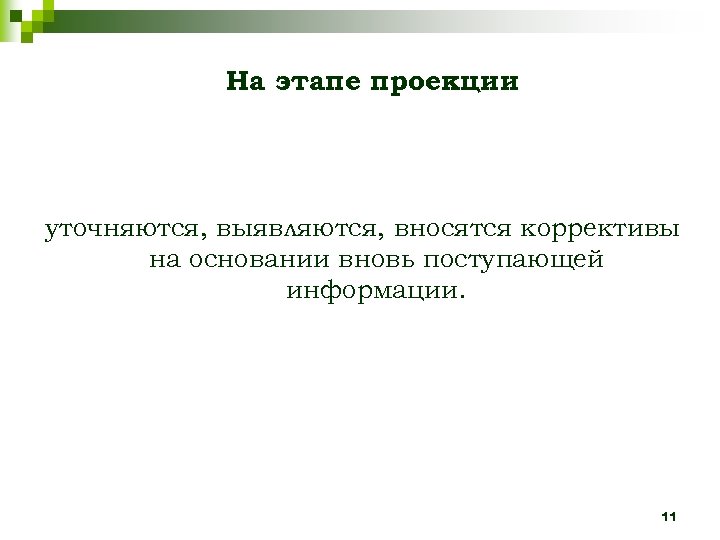 На этапе проекции

уточняются, выявляются, вносятся коррективы на основании вновь поступающей информации.

11